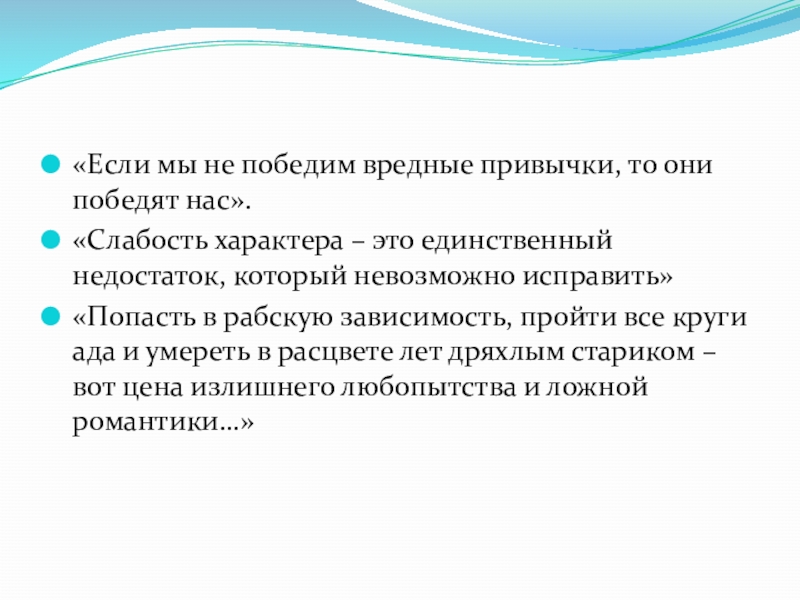 «Если мы не победим вредные привычки, то они победят нас».

«Слабость характера – это единственный недостаток, который невозможно исправить»

«Попасть в рабскую зависимость, пройти все круги ада и умереть в расцвете лет дряхлым стариком – вот цена излишнего любопытства и ложной романтики…»